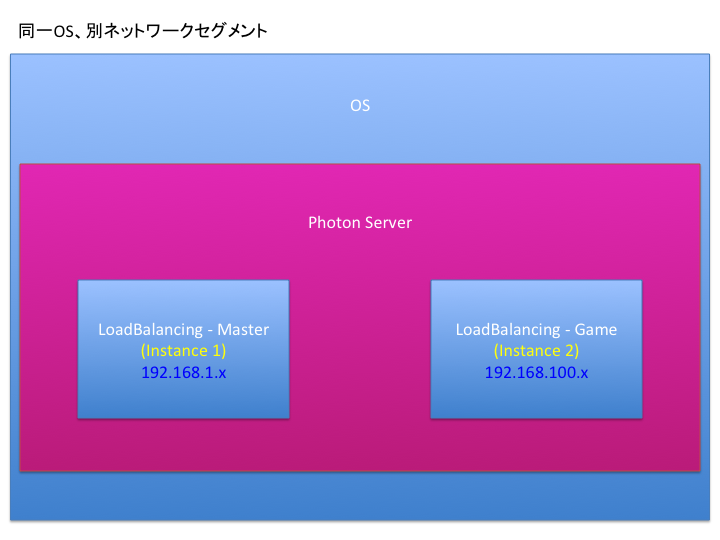 同一OS、別ネットワークセグメント

OS

Photon Server

LoadBalancing - Master
(Instance 1)
192.168.1.x

LoadBalancing - Game
(Instance 2)
192.168.100.x